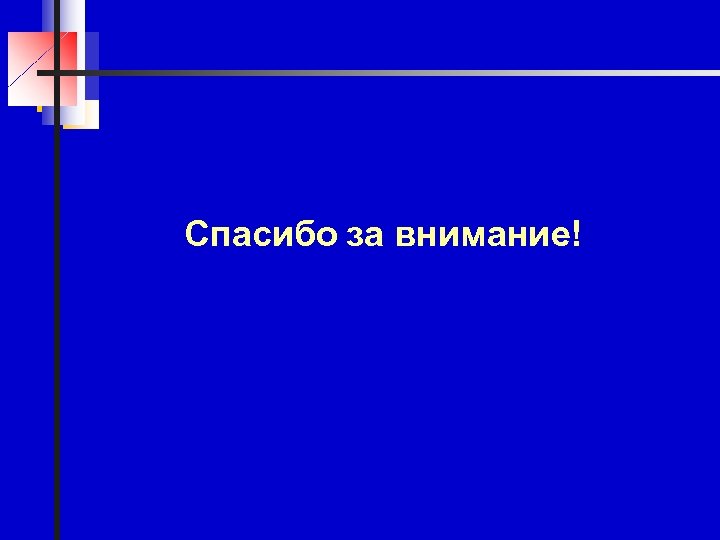 Спасибо за внимание!